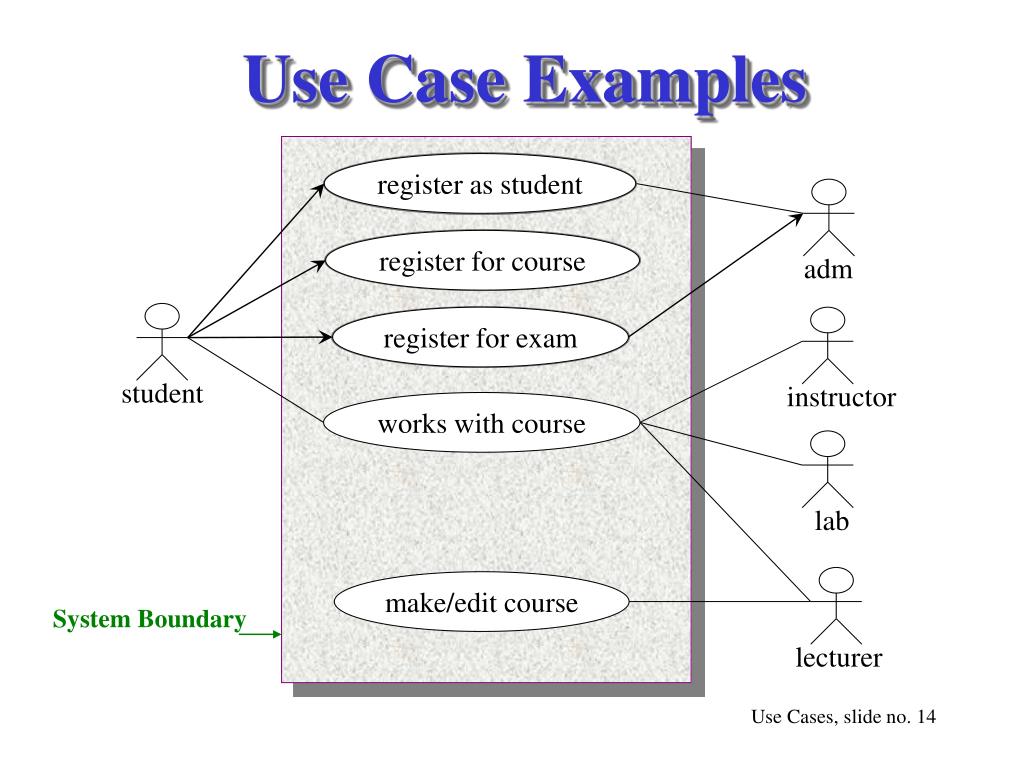 Use Case Examples

register as student

register for course

register for exam

works with course

make/edit course

student

adm

instructor

lab

lecturer

System Boundary

Use Cases, slide no. 14